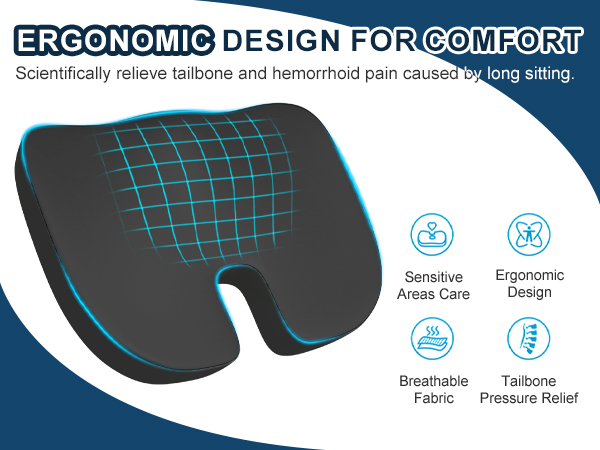 ERGONOMIC DESIGN FOR COMFORT

Scientifically relieve tailbone and hemorrhoid pain caused by long sitting.

Sensitive Areas Care

Ergonomic Design

Breathable Fabric

Tailbone Pressure Relief